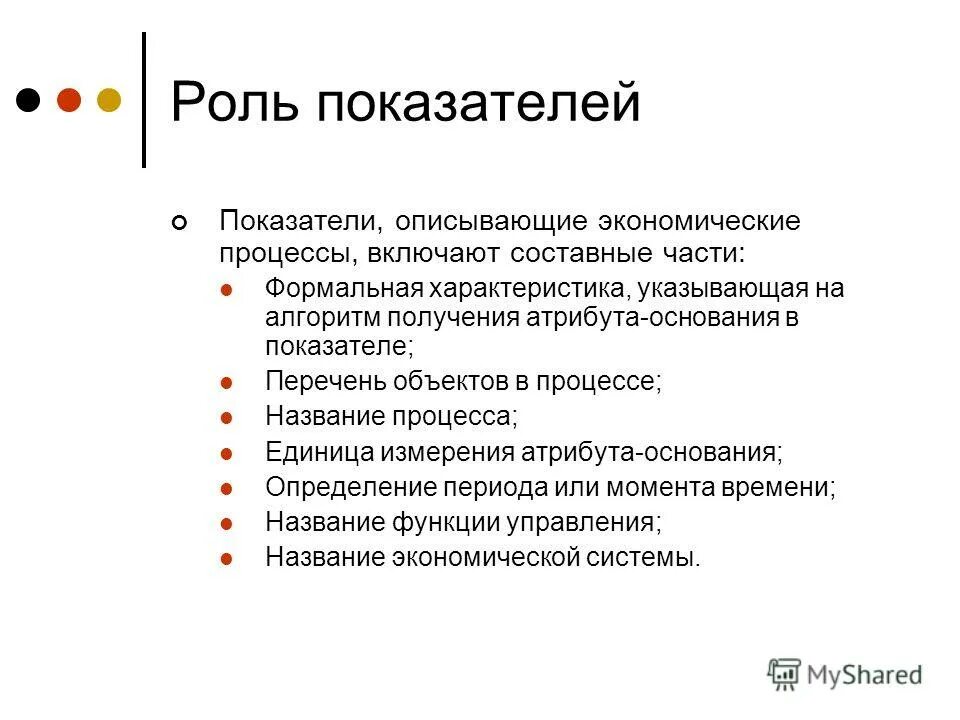 Роль показателей

Показатели, описывающие экономические процессы, включают составные части:

Формальная характеристика, указывающая на алгоритм получения атрибута-основания в показателе;

Перечень объектов в процессе;

Название процесса;

Единица измерения атрибута-основания;

Определение периода или момента времени;

Название функции управления;

Название экономической системы.

MyShared